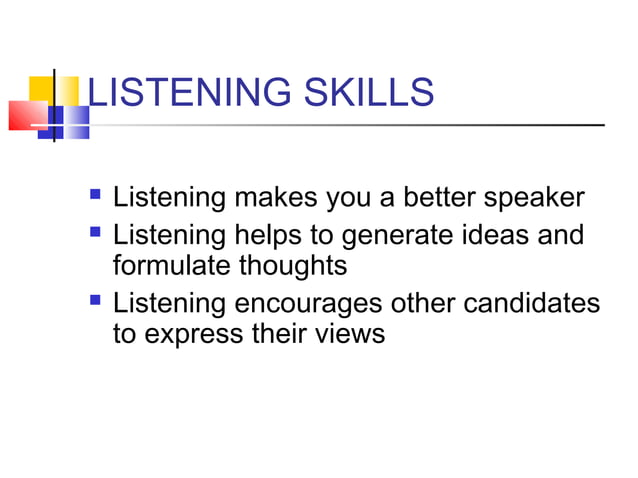 LISTENING SKILLS

- Listening makes you a better speaker
- Listening helps to generate ideas and formulate thoughts
- Listening encourages other candidates to express their views